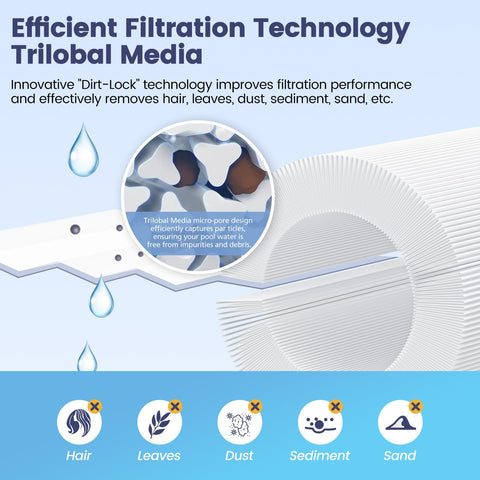 Efficient Filtration Technology
Trilobal Media

Innovative "Dirt-Lock" technology improves filtration performance and effectively removes hair, leaves, dust, sediment, sand, etc.

Trilobal Media micro-pore design efficiently captures par ticles, ensuring your pool water is free from impurities and debris.

Hair

Leaves

Dust

Sediment

Sand